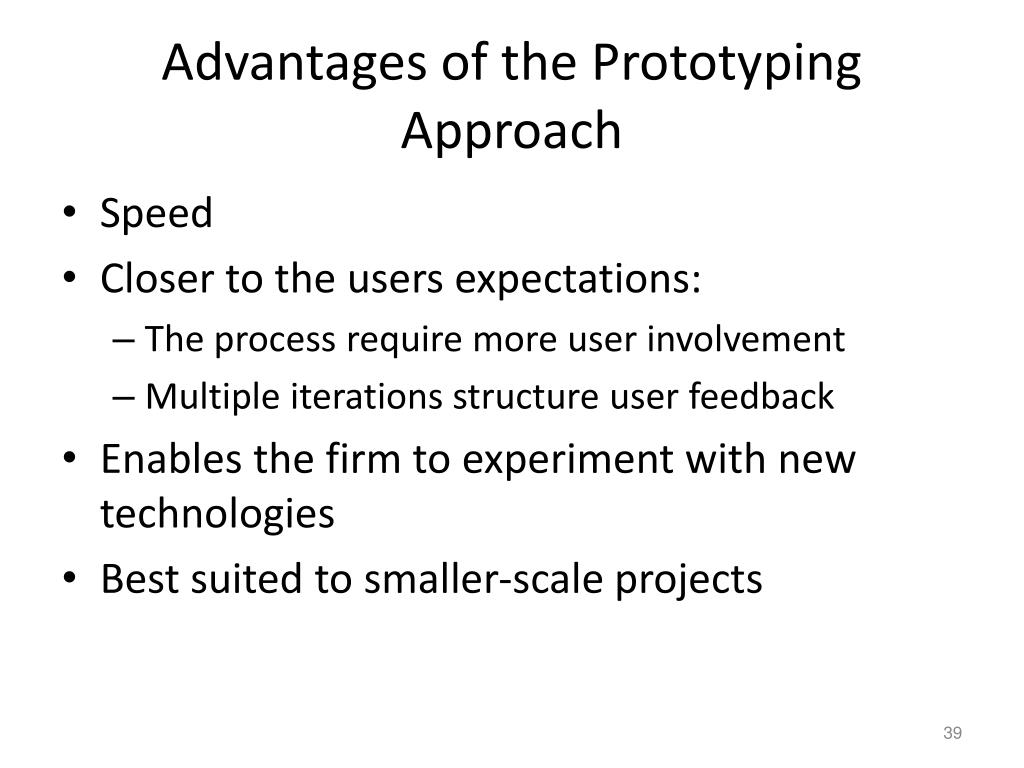 Advantages of the Prototyping Approach

• Speed
• Closer to the users expectations:
– The process require more user involvement
– Multiple iterations structure user feedback
• Enables the firm to experiment with new technologies
• Best suited to smaller-scale projects

39